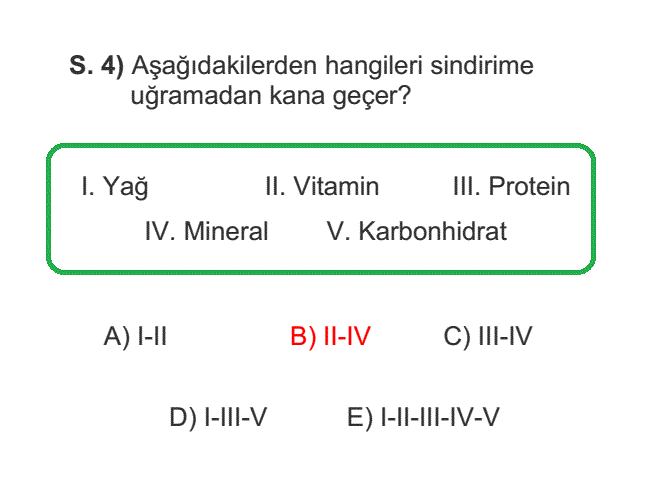 S. 4) Aşağıdakilerden hangileri sindirime uğramadan kana geçer?

I. Yağ II. Vitamin III. Protein
IV. Mineral V. Karbonhidrat

A) I-II B) II-IV C) III-IV

D) I-III-V E) I-II-III-IV-V